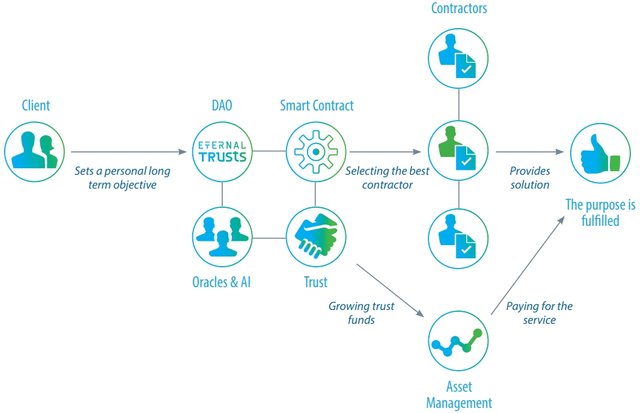 Contractors

Client

DAO

Smart Contract

ETERNAL TRUSTS

Sets a personal long term objective

Selecting the best contractor

Provides solution

The purpose is fulfilled

Oracles & AI

Trust

Growing trust funds

Paying for the service

Asset Management